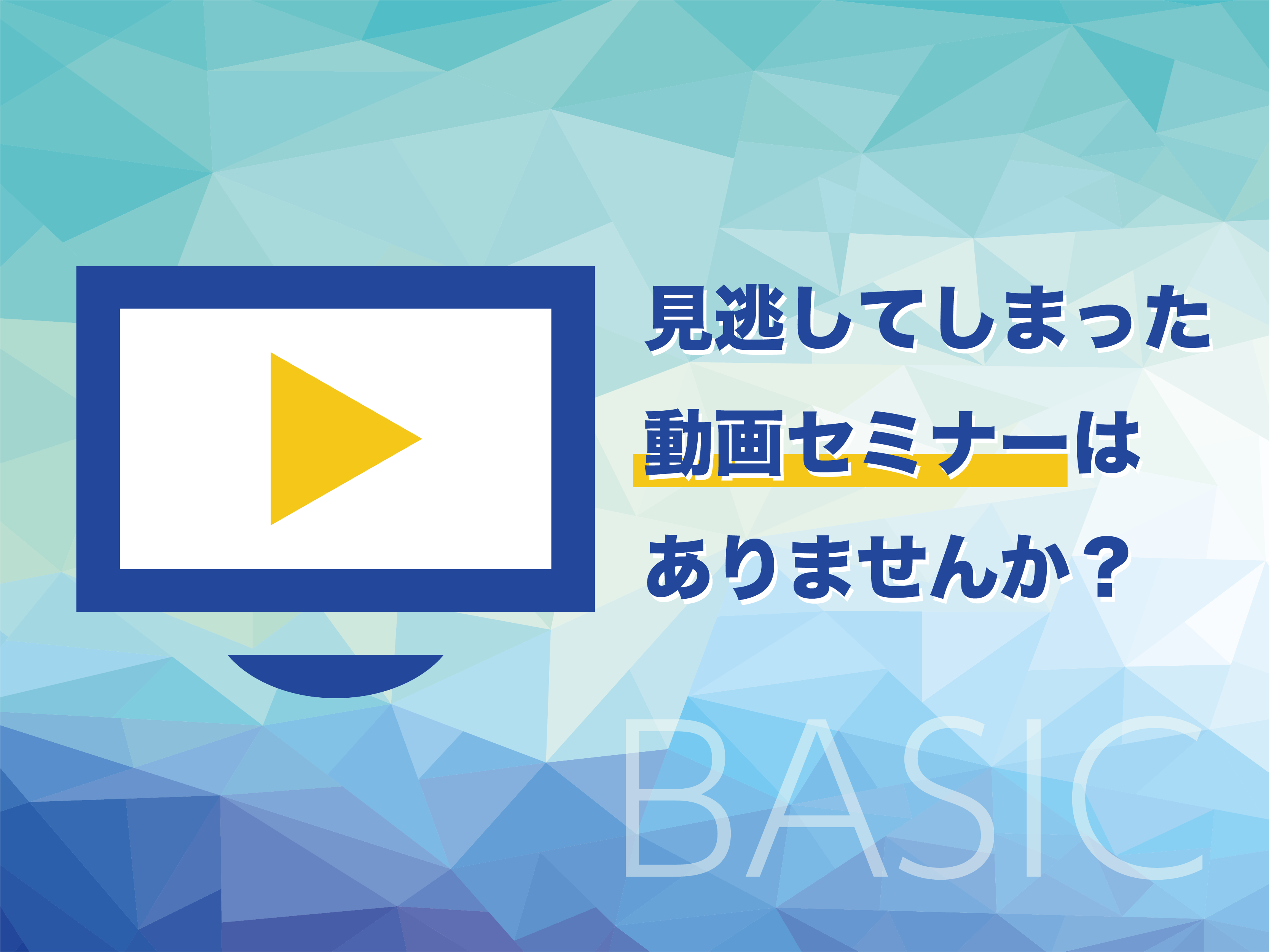 見逃してしまった
動画セミナーは
ありませんか？

BASIC